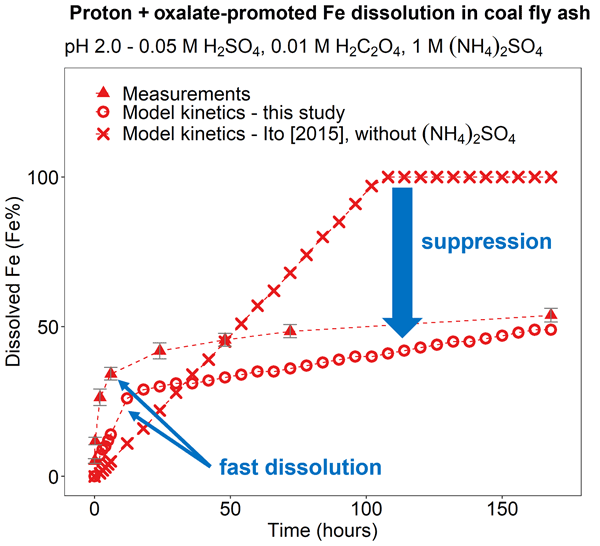 Proton + oxalate-promoted Fe dissolution in coal fly ash

pH 2.0 - 0.05 M $H_2SO_4$, 0.01 M $H_2C_2O_4$, 1 M $(NH_4)_2SO_4$

Measurements
Model kinetics - this study
Model kinetics - Ito [2015], without $(NH_4)_2SO_4$

suppression

fast dissolution

Dissolved Fe (Fe%)

100
50
0

0
50
100
150

Time (hours)